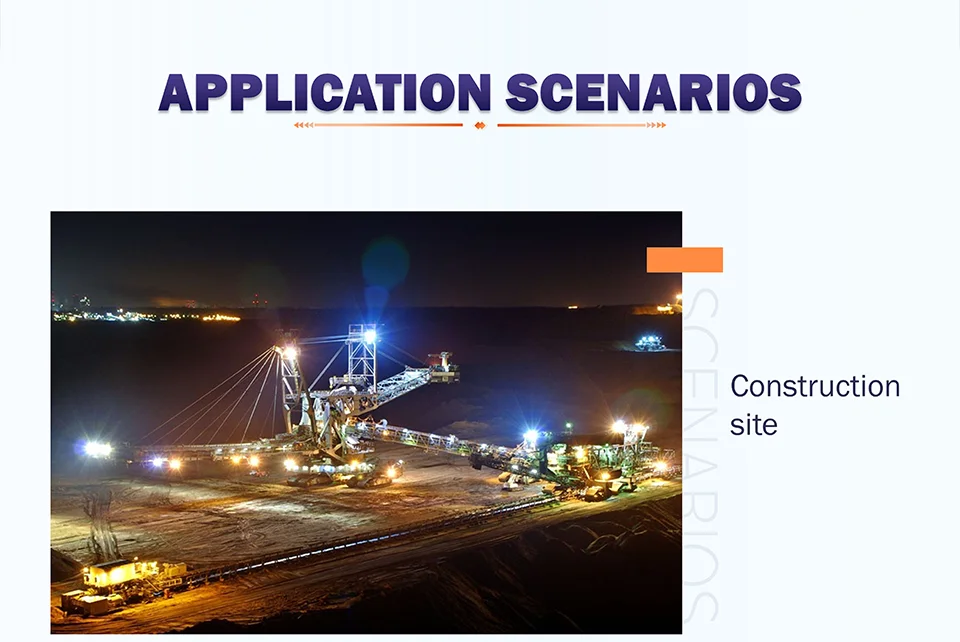 APPLICATION SCENARIOS

SCENARIOS

Construction site